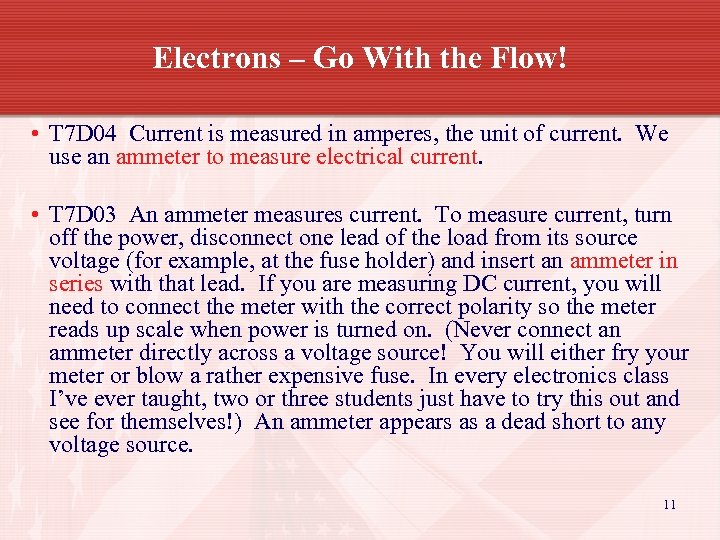 Electrons – Go With the Flow!

• T7D04 Current is measured in amperes, the unit of current. We use an ammeter to measure electrical current.

• T7D03 An ammeter measures current. To measure current, turn off the power, disconnect one lead of the load from its source voltage (for example, at the fuse holder) and insert an ammeter in series with that lead. If you are measuring DC current, you will need to connect the meter with the correct polarity so the meter reads up scale when power is turned on. (Never connect an ammeter directly across a voltage source! You will either fry your meter or blow a rather expensive fuse. In every electronics class I've ever taught, two or three students just have to try this out and see for themselves!) An ammeter appears as a dead short to any voltage source.

11